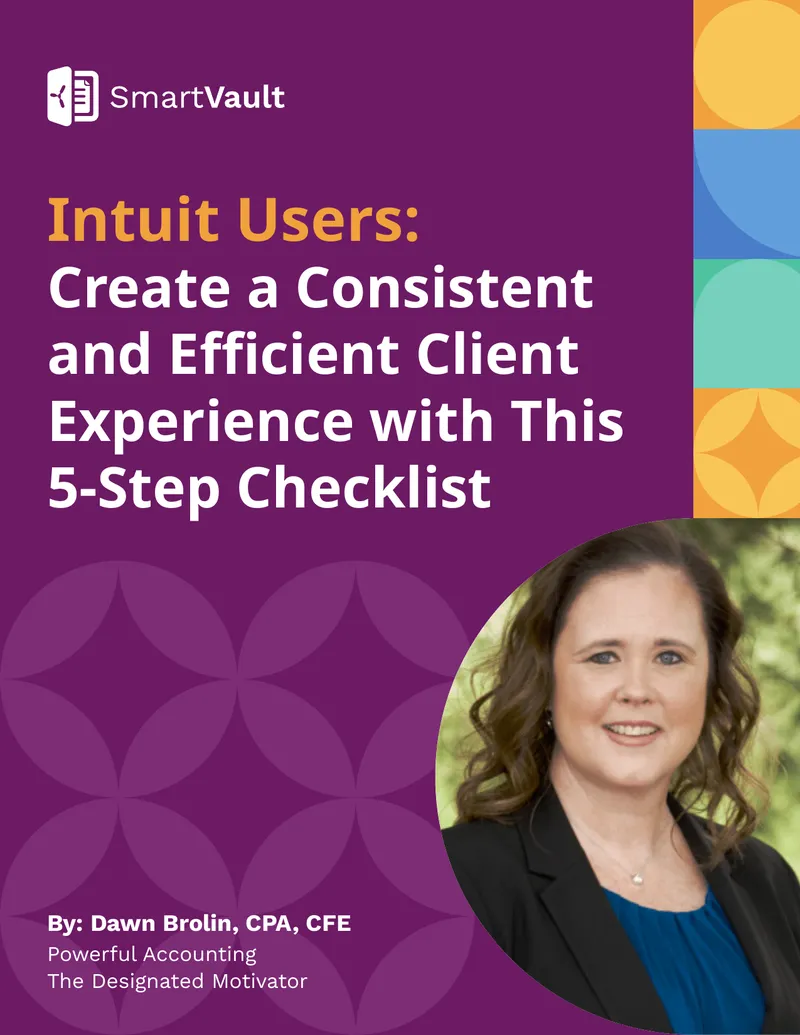 SmartVault

Intuit Users:
Create a Consistent and Efficient Client Experience with This 5-Step Checklist

By: Dawn Brolin, CPA, CFE
Powerful Accounting
The Designated Motivator